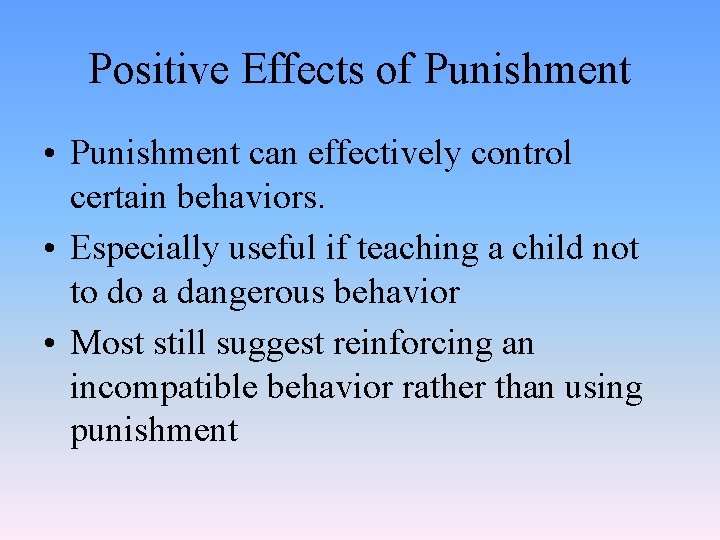 Positive Effects of Punishment

• Punishment can effectively control certain behaviors.
• Especially useful if teaching a child not to do a dangerous behavior
• Most still suggest reinforcing an incompatible behavior rather than using punishment